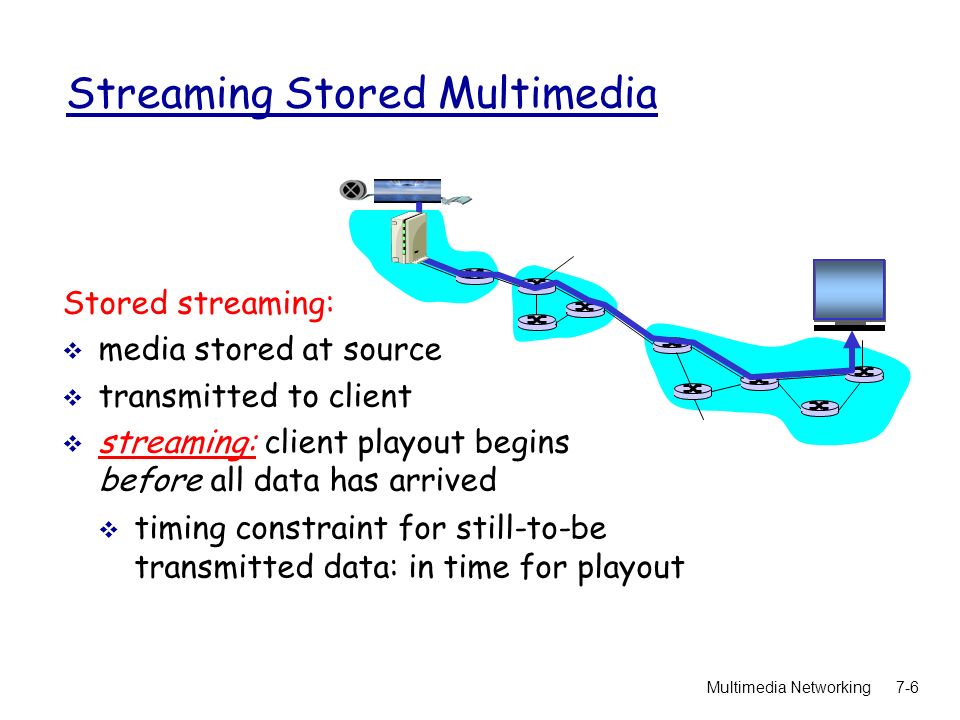 Streaming Stored Multimedia

Stored streaming:
❖ media stored at source
❖ transmitted to client
❖ streaming: client playout begins before all data has arrived
  ❖ timing constraint for still-to-be transmitted data: in time for playout

Multimedia Networking 7-6